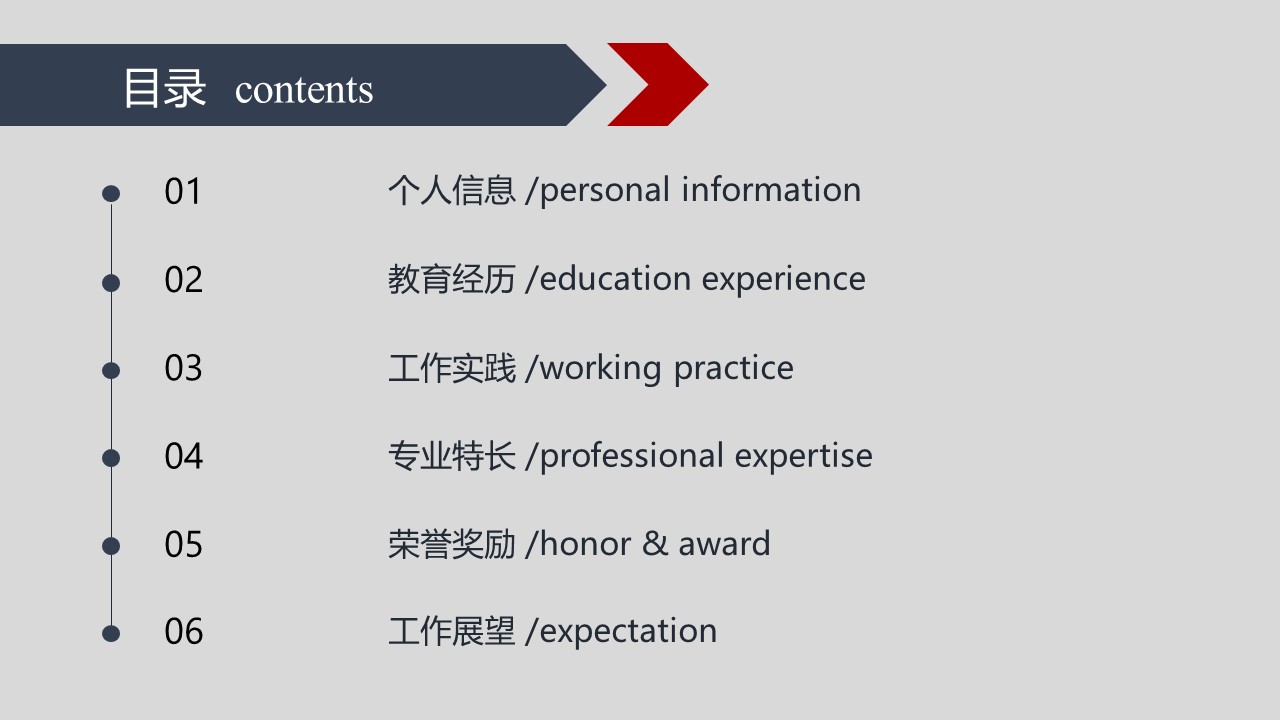 目录 contents

01 个人信息 /personal information

02 教育经历 /education experience

03 工作实践 /working practice

04 专业特长 /professional expertise

05 荣誉奖励 /honor & award

06 工作展望 /expectation